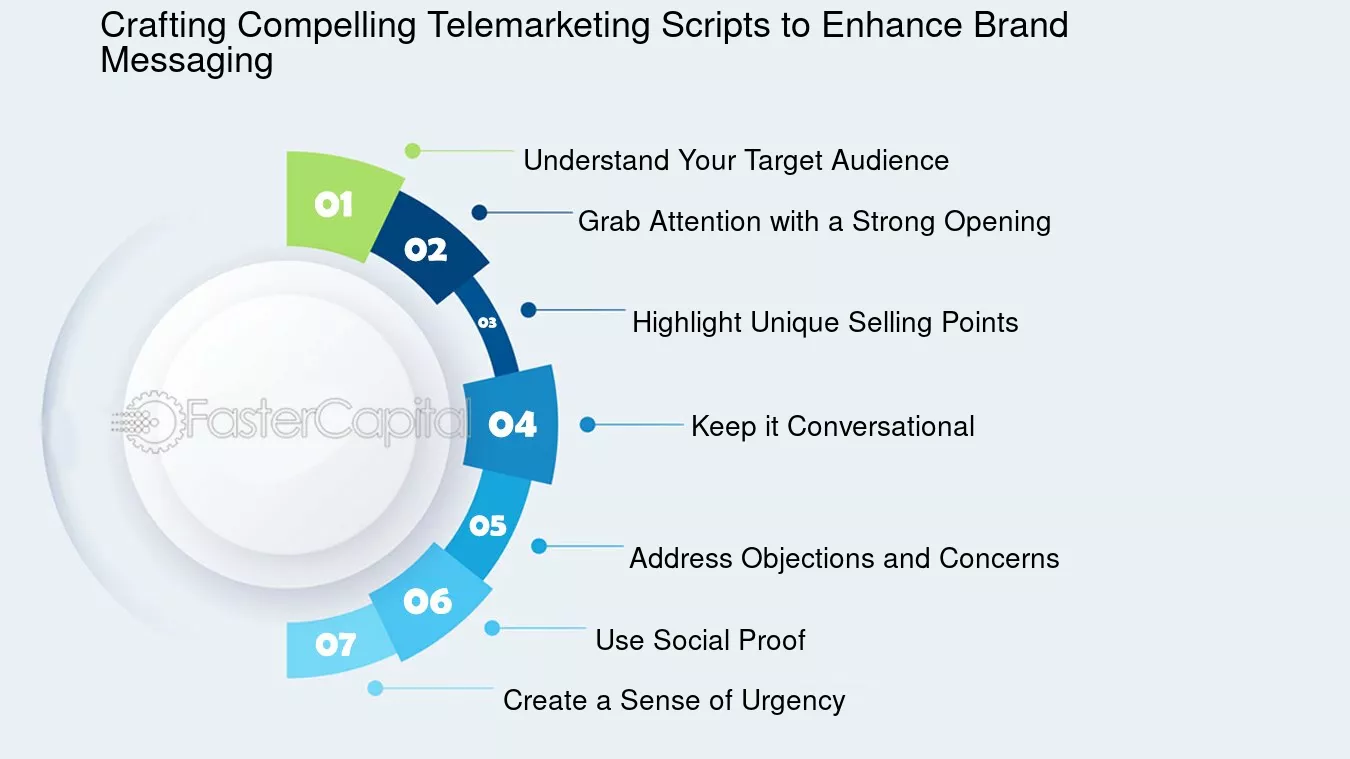 Crafting Compelling Telemarketing Scripts to Enhance Brand Messaging

01
Understand Your Target Audience

02
Grab Attention with a Strong Opening

03
Highlight Unique Selling Points

04
Keep it Conversational

05
Address Objections and Concerns

06
Use Social Proof

07
Create a Sense of Urgency

FasterCapital